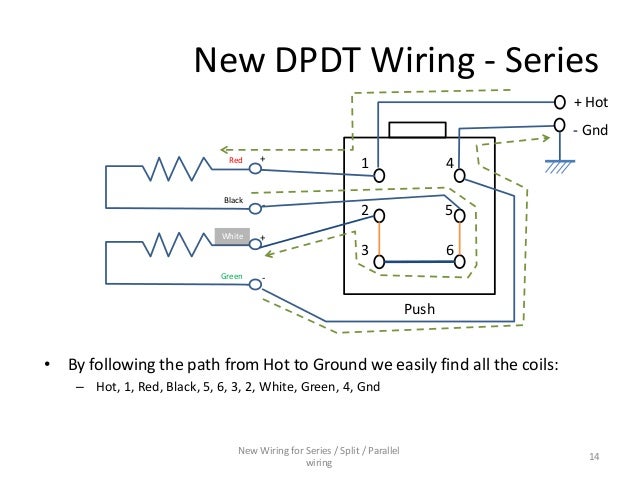 New DPDT Wiring - Series

+ Hot

- Gnd

Red +

Black -

White +

Green -

1

4

2

5

3

6

Push

• By following the path from Hot to Ground we easily find all the coils:

– Hot, 1, Red, Black, 5, 6, 3, 2, White, Green, 4, Gnd

New Wiring for Series / Split / Parallel wiring

14